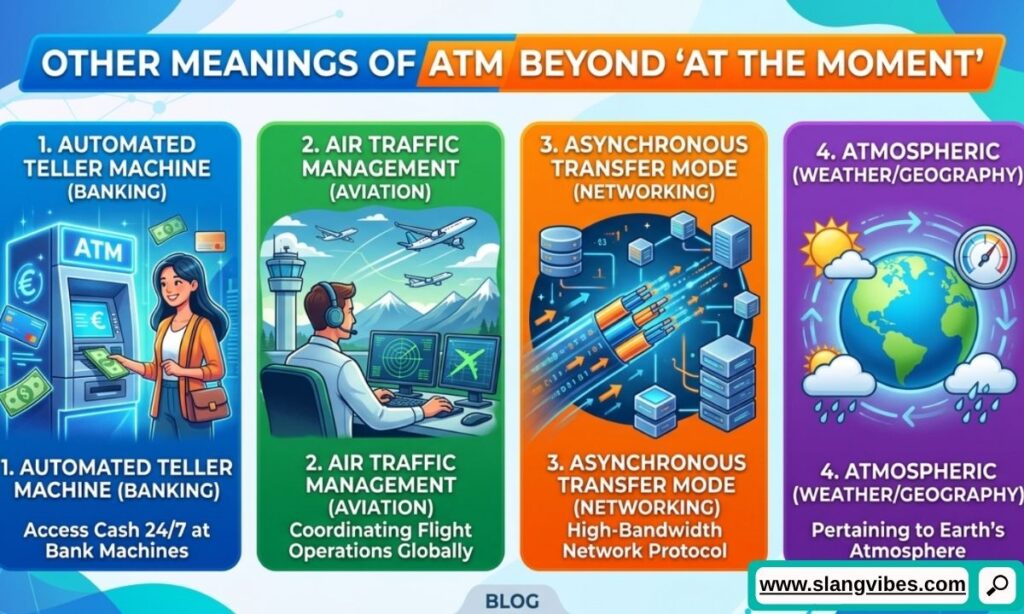 OTHER MEANINGS OF ATM BEYOND 'AT THE MOMENT'

1. AUTOMATED TELLER MACHINE (BANKING)

ATM

€

€

1. AUTOMATED TELLER MACHINE (BANKING)

Access Cash 24/7 at Bank Machines

2. AIR TRAFFIC MANAGEMENT (AVIATION)

2. AIR TRAFFIC MANAGEMENT (AVIATION)

Coordinating Flight Operations Globally

3. ASYNCHRONOUS TRANSFER MODE (NETWORKING)

3. ASYNCHRONOUS TRANSFER MODE (NETWORKING)

High-Bandwidth Network Protocol

4. ATMOSPHERIC (WEATHER/GEOGRAPHY)

4. ATMOSPHERIC (WEATHER/GEOGRAPHY)

Pertaining to Earth's Atmosphere

BLOG

www.slangvibes.com